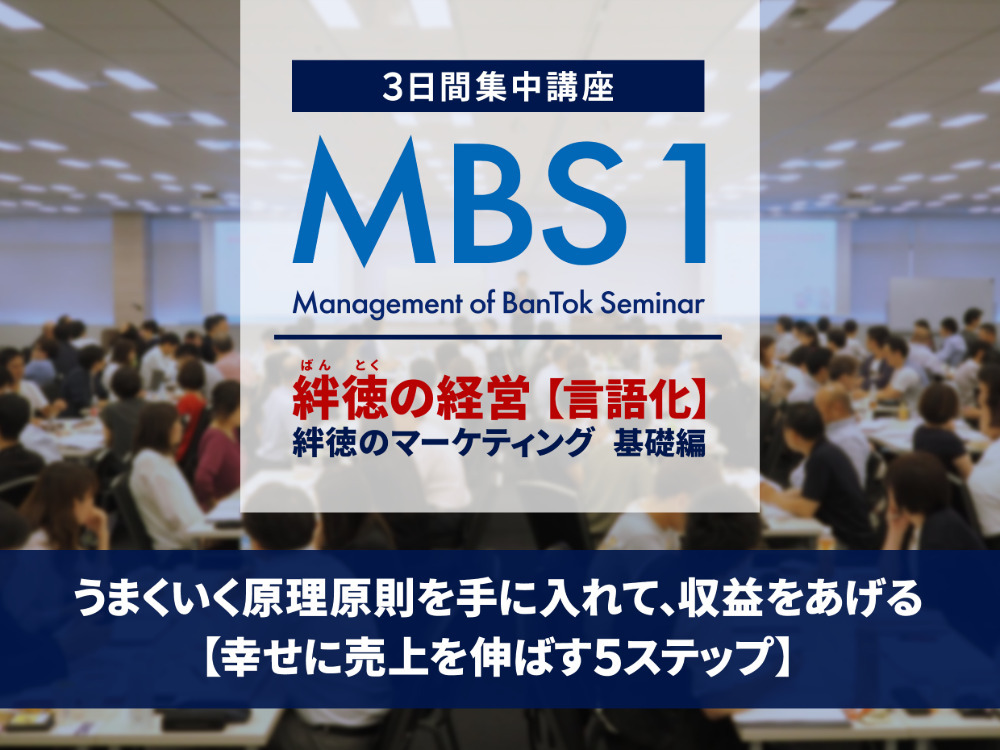 3日間集中講座

MBS1

Management of BanTok Seminar

ばん とく
絆徳の経営【言語化】
絆徳のマーケティング 基礎編

うまくいく原理原則を手に入れて、収益をあげる
【幸せに売上を伸ばす5ステップ】